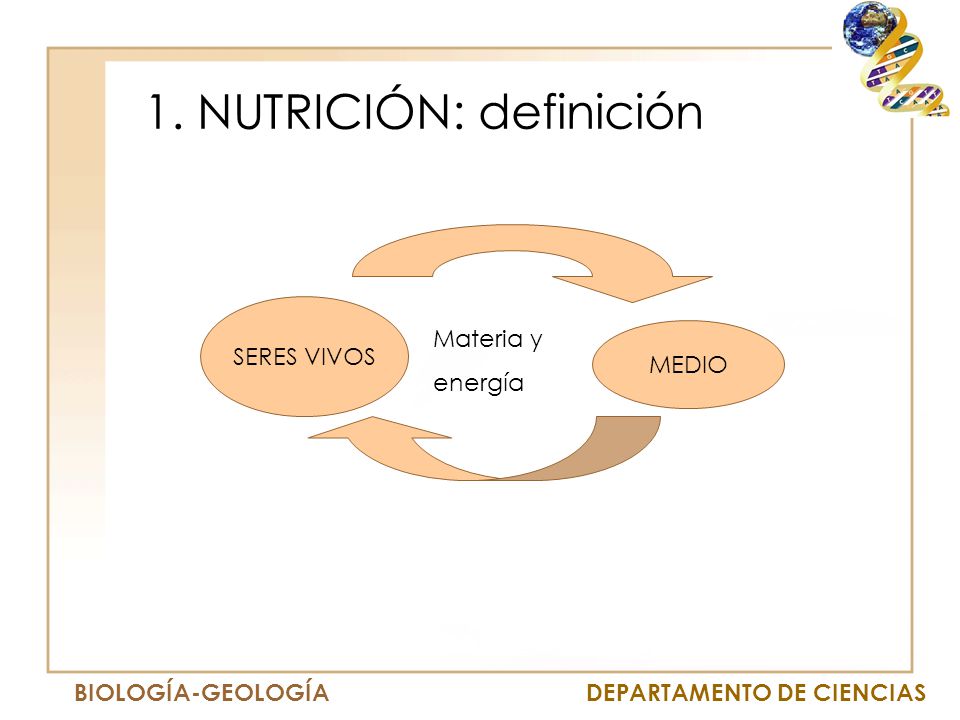 1. NUTRICIÓN: definición

SERES VIVOS

Materia y energía

MEDIO

BIOLOGÍA-GEOLOGÍA

DEPARTAMENTO DE CIENCIAS